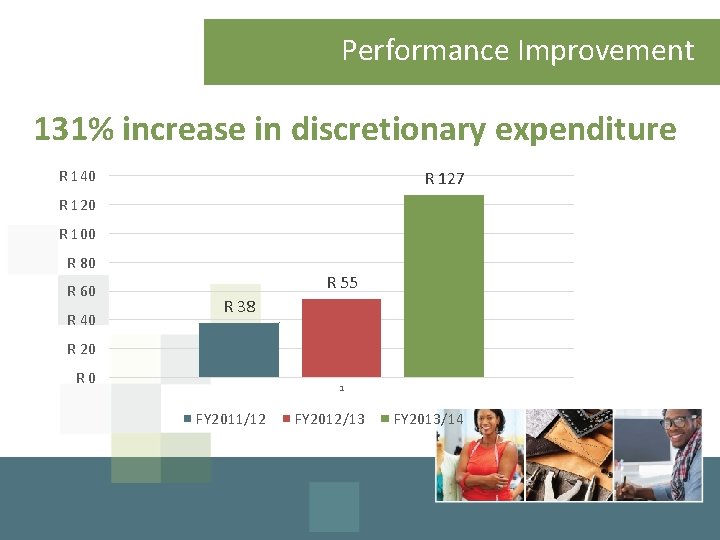 Performance Improvement

131% increase in discretionary expenditure

R 140
R 120
R 100
R 80
R 60
R 40
R 20
R 0

R 38
R 55
R 127

1

FY2011/12 FY2012/13 FY2013/14